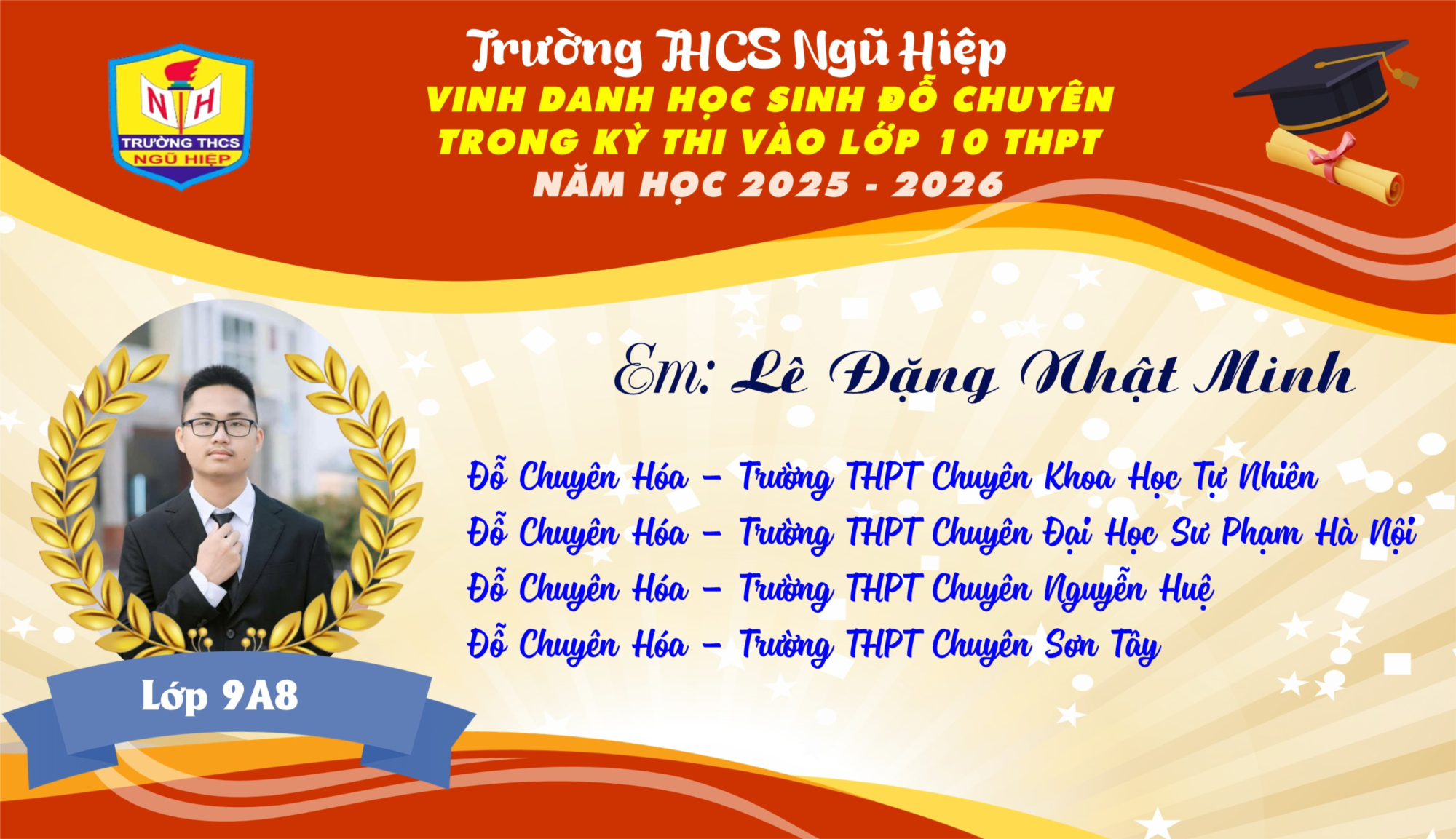 NH
TRƯỜNG THCS
NGŨ HIỆP

Trường THCS Ngũ Hiệp
VINH DANH HỌC SINH ĐỖ CHUYÊN
TRONG KỲ THI VÀO LỚP 10 THPT
NĂM HỌC 2025 - 2026

Em: Lê Đặng Nhật Minh

Đỗ Chuyên Hóa – Trường THPT Chuyên Khoa Học Tự Nhiên
Đỗ Chuyên Hóa – Trường THPT Chuyên Đại Học Sư Phạm Hà Nội
Đỗ Chuyên Hóa – Trường THPT Chuyên Nguyễn Huệ
Đỗ Chuyên Hóa – Trường THPT Chuyên Sơn Tây

Lớp 9A8